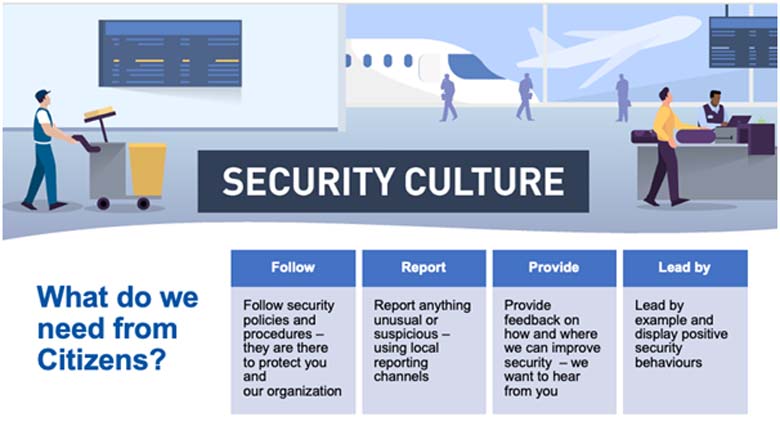 SECURITY CULTURE

What do we need from Citizens?

| Follow | Report | Provide | Lead by |
|---|---|---|---|
| Follow security policies and procedures – they are there to protect you and our organization | Report anything unusual or suspicious – using local reporting channels | Provide feedback on how and where we can improve security – we want to hear from you | Lead by example and display positive security behaviours |